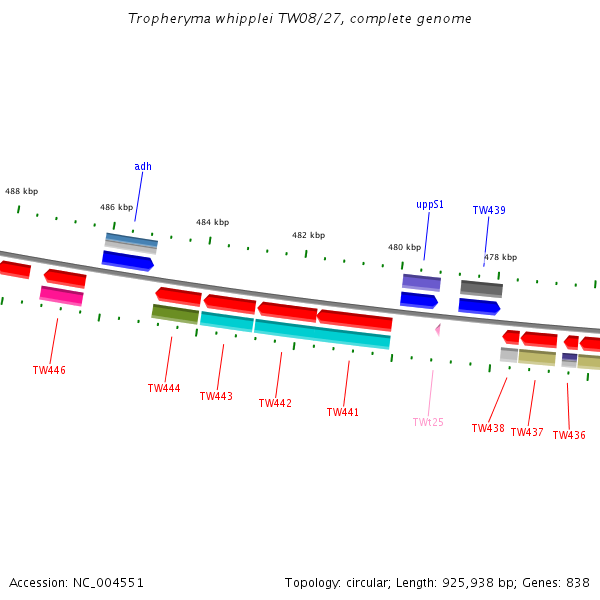 Tropheryma whipplei TW08/27, complete genome

adh

488 kbp

486 kbp

484 kbp

482 kbp

uppS1

TW439

480 kbp

478 kbp

TW446

TW444

TW443

TW442

TW441

TWt25

TW438

TW437

TW436

Accession: NC_004551

Topology: circular; Length: 925,938 bp; Genes: 838